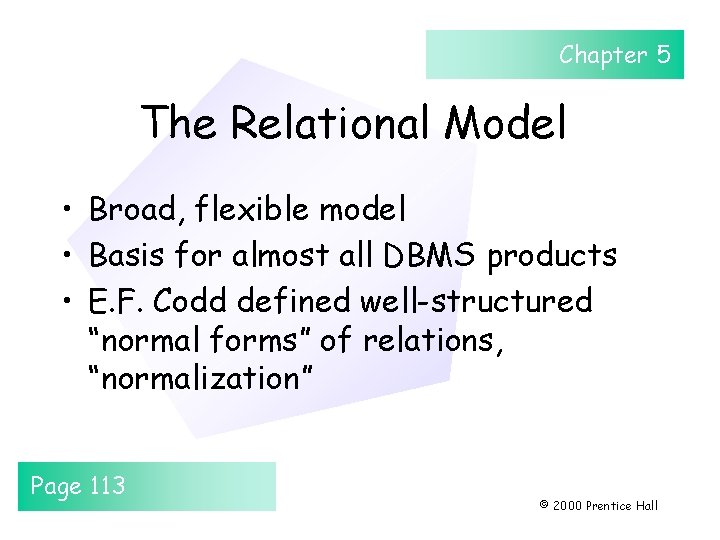 Chapter 5

The Relational Model

• Broad, flexible model
• Basis for almost all DBMS products
• E.F. Codd defined well-structured “normal forms” of relations, “normalization”

Page 113

© 2000 Prentice Hall